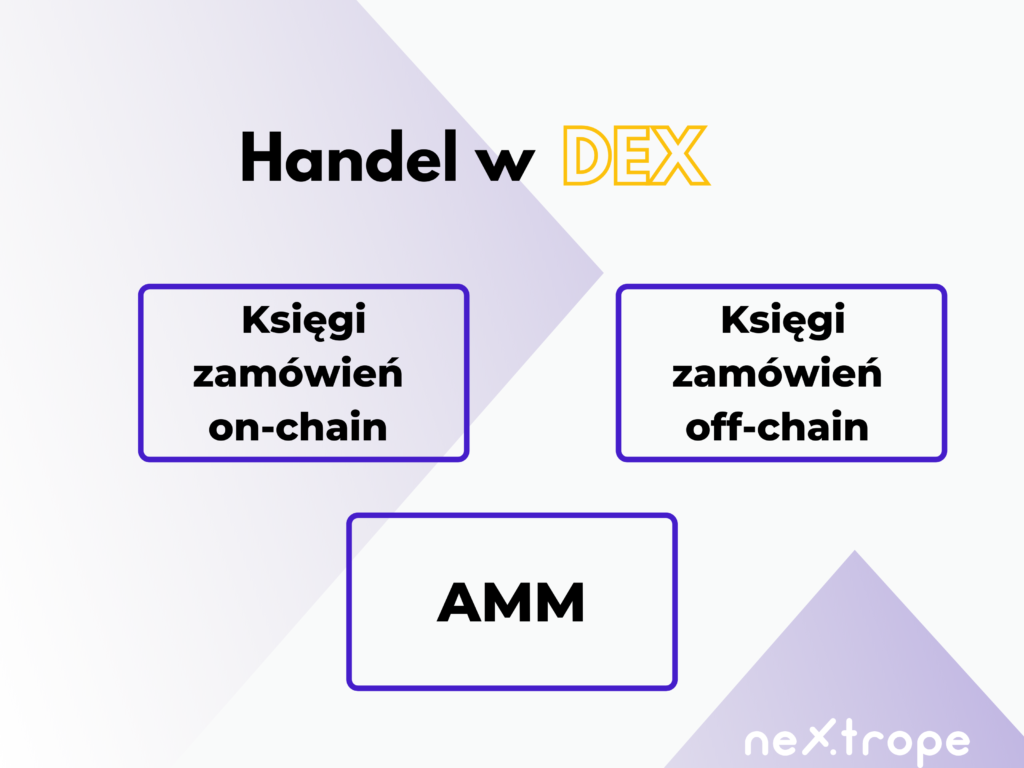 Handel w DEX

Księgi zamówień on-chain

Księgi zamówień off-chain

AMM

nextrope